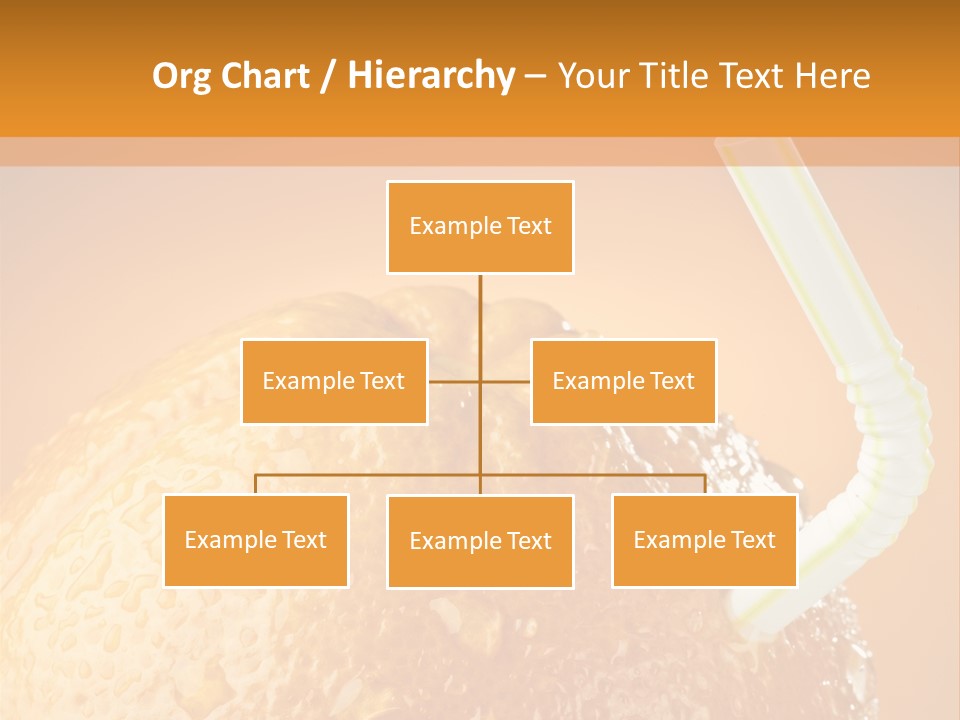 Org Chart / Hierarchy – Your Title Text Here

Example Text

Example Text

Example Text

Example Text

Example Text

Example Text